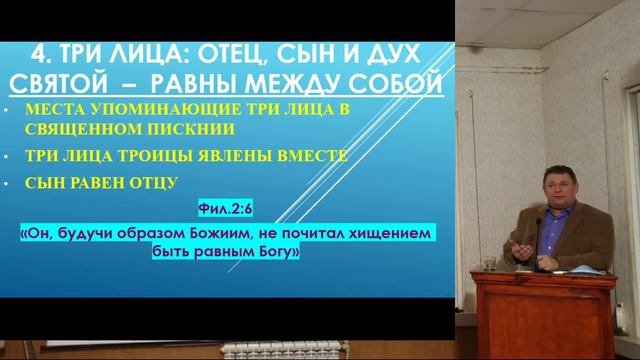 4. ТРИ ЛИЦА: ОТЕЦ, СЫН И ДУХ СВЯТОЙ – РАВНЫ МЕЖДУ СОБОЙ

• МЕСТА УПОМИНАЮЩИЕ ТРИ ЛИЦА В СВЯЩЕННОМ ПИСКНИИ

• ТРИ ЛИЦА ТРОИЦЫ ЯВЛЕНЫ ВМЕСТЕ

• СЫН РАВЕН ОТЦУ

Фил.2:6

«Он, будучи образом Божиим, не почитал хищением быть равным Богу»